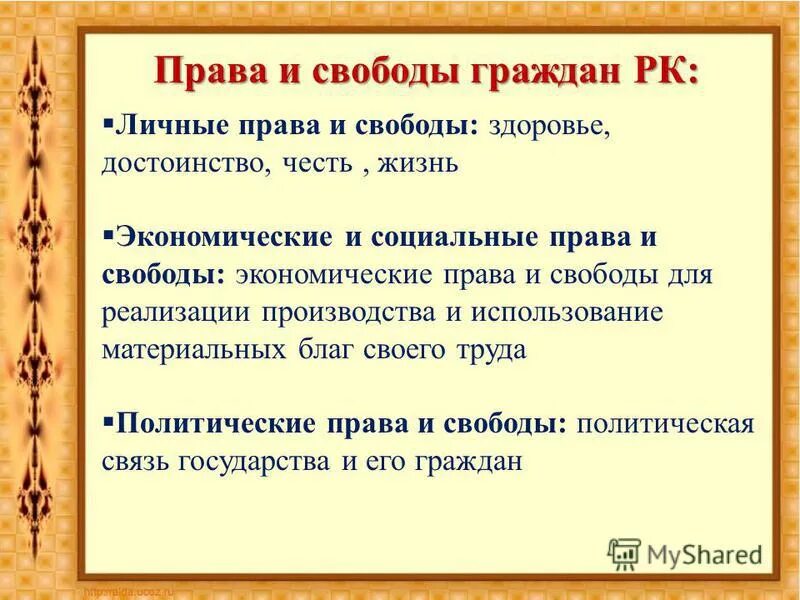 Права и свободы граждан РК:

▪Личные права и свободы: здоровье, достоинство, честь , жизнь

▪Экономические и социальные права и свободы: экономические права и свободы для реализации производства и использование материальных благ своего труда

▪Политические права и свободы: политическая связь государства и его граждан

MyShared

http://aida.ucoz.ru